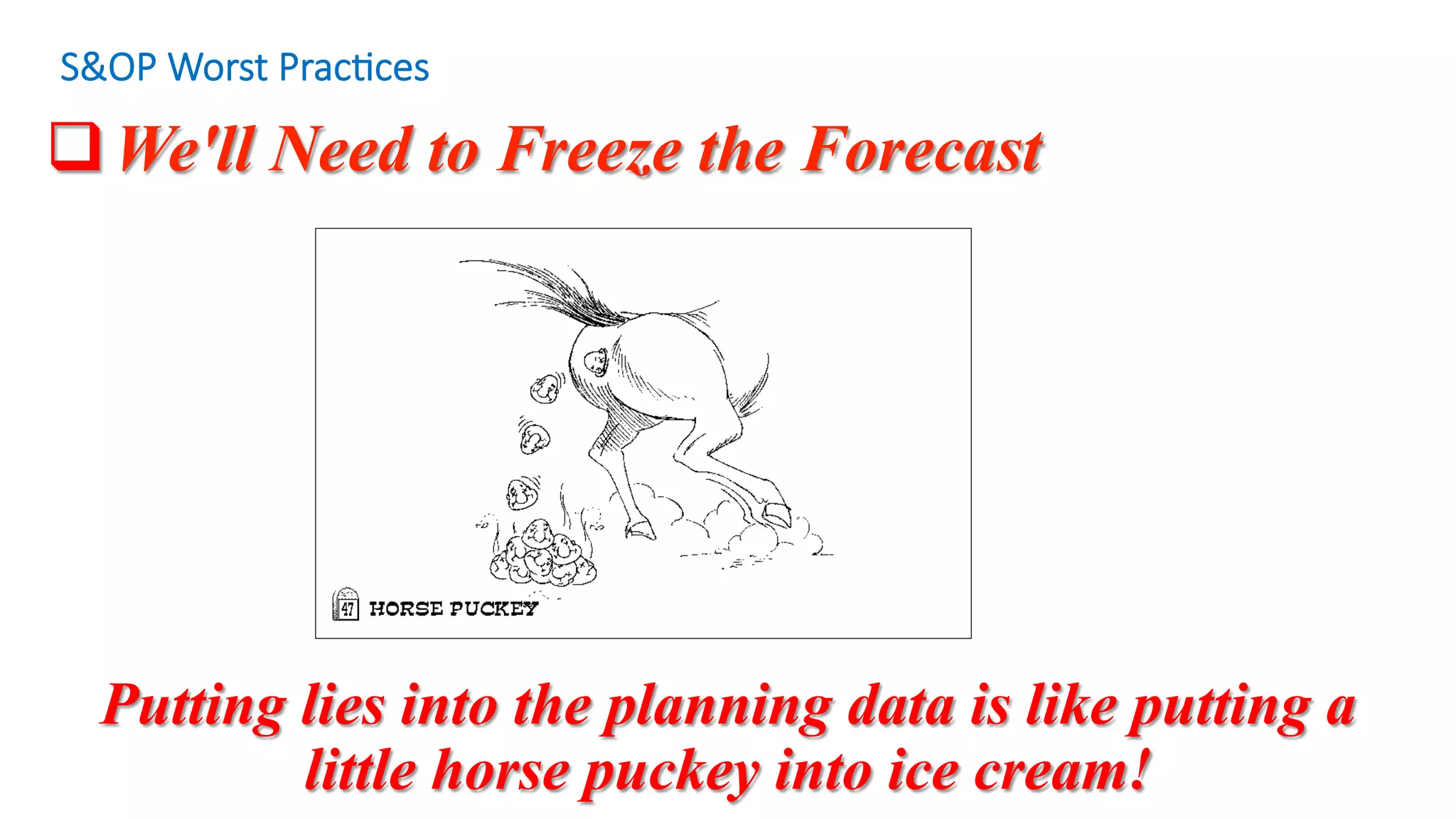 S&OP Worst Practices

❑ We'll Need to Freeze the Forecast

47 HORSE PUCKEY

Putting lies into the planning data is like putting a little horse puckey into ice cream!